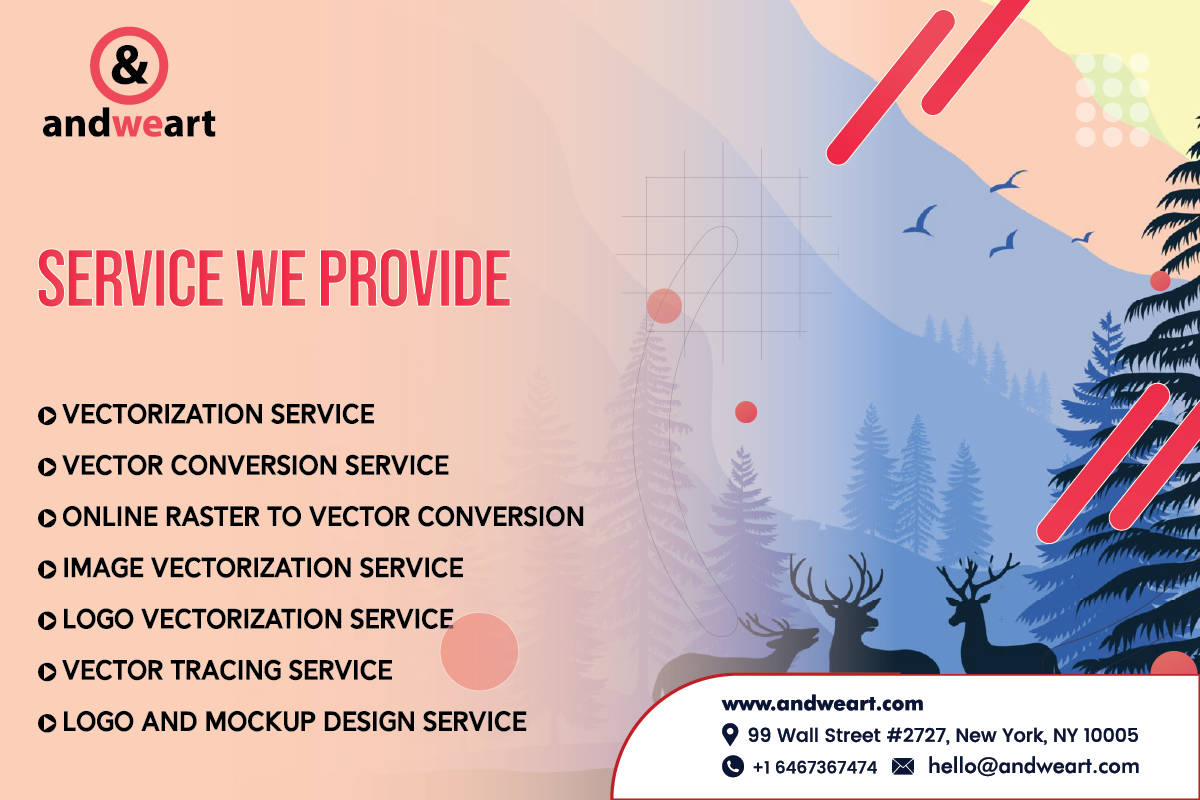 &
andweart

SERVICE WE PROVIDE

VECTORIZATION SERVICE
VECTOR CONVERSION SERVICE
ONLINE RASTER TO VECTOR CONVERSION
IMAGE VECTORIZATION SERVICE
LOGO VECTORIZATION SERVICE
VECTOR TRACING SERVICE
LOGO AND MOCKUP DESIGN SERVICE

www.andweart.com
99 Wall Street #2727, New York, NY 10005
+1 6467367474 hello@andweart.com